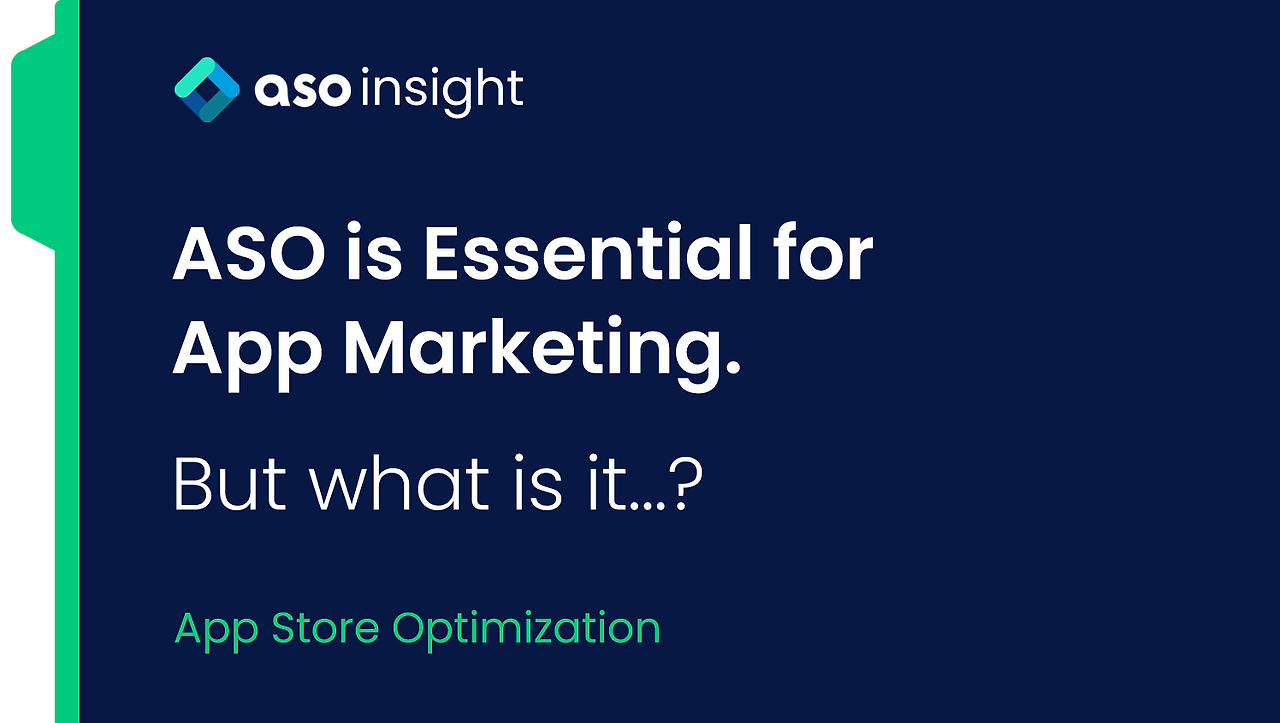 aso insight

ASO is Essential for App Marketing.

But what is it...?

App Store Optimization